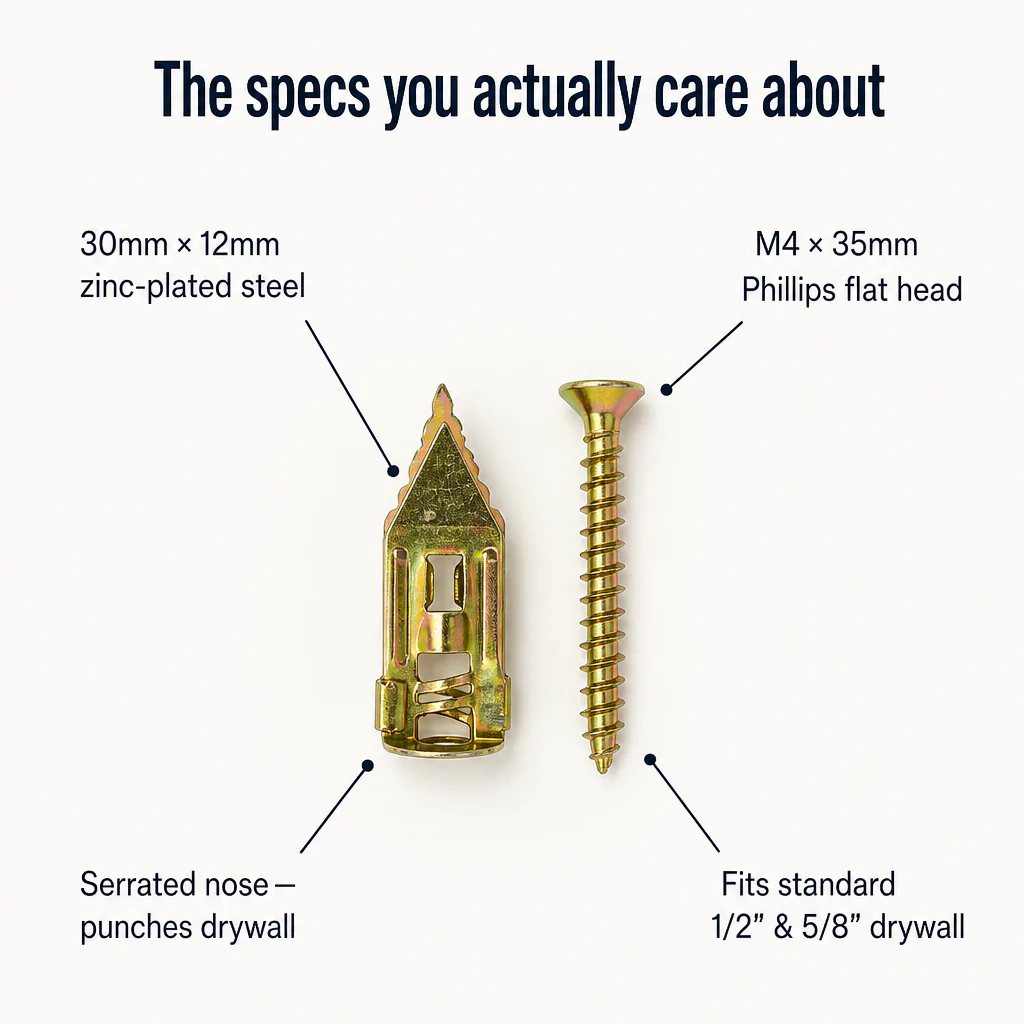 The specs you actually care about

30mm × 12mm
zinc-plated steel

M4 × 35mm
Phillips flat head

Serrated nose —
punches drywall

Fits standard
1/2" & 5/8" drywall